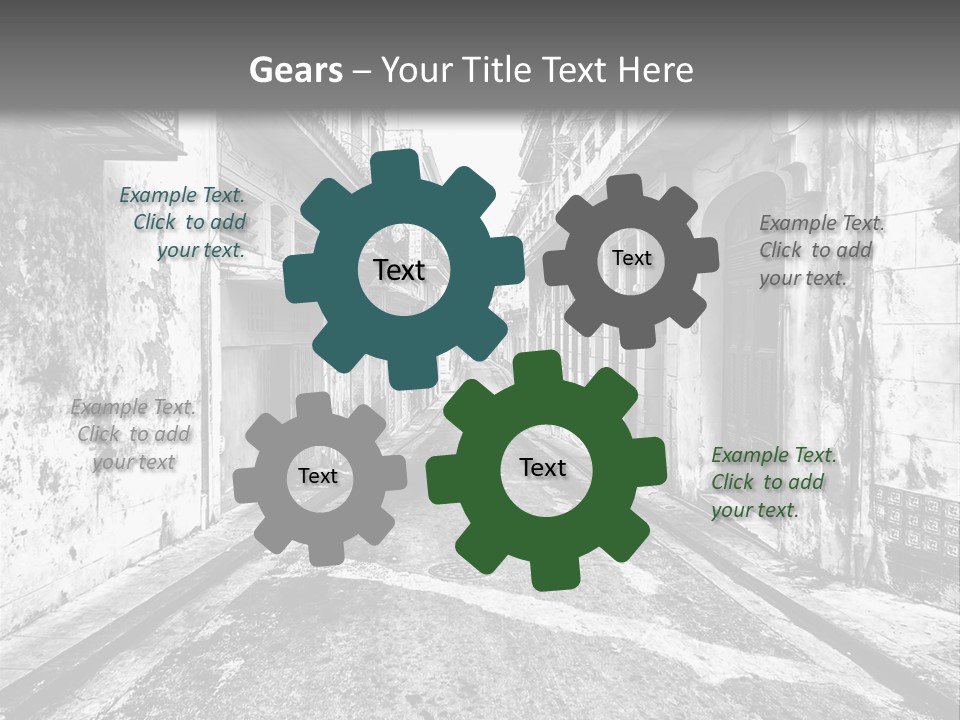 Gears – Your Title Text Here

Example Text. Click to add your text.

Text

Text

Example Text. Click to add your text.

Example Text. Click to add your text

Text

Text

Example Text. Click to add your text.